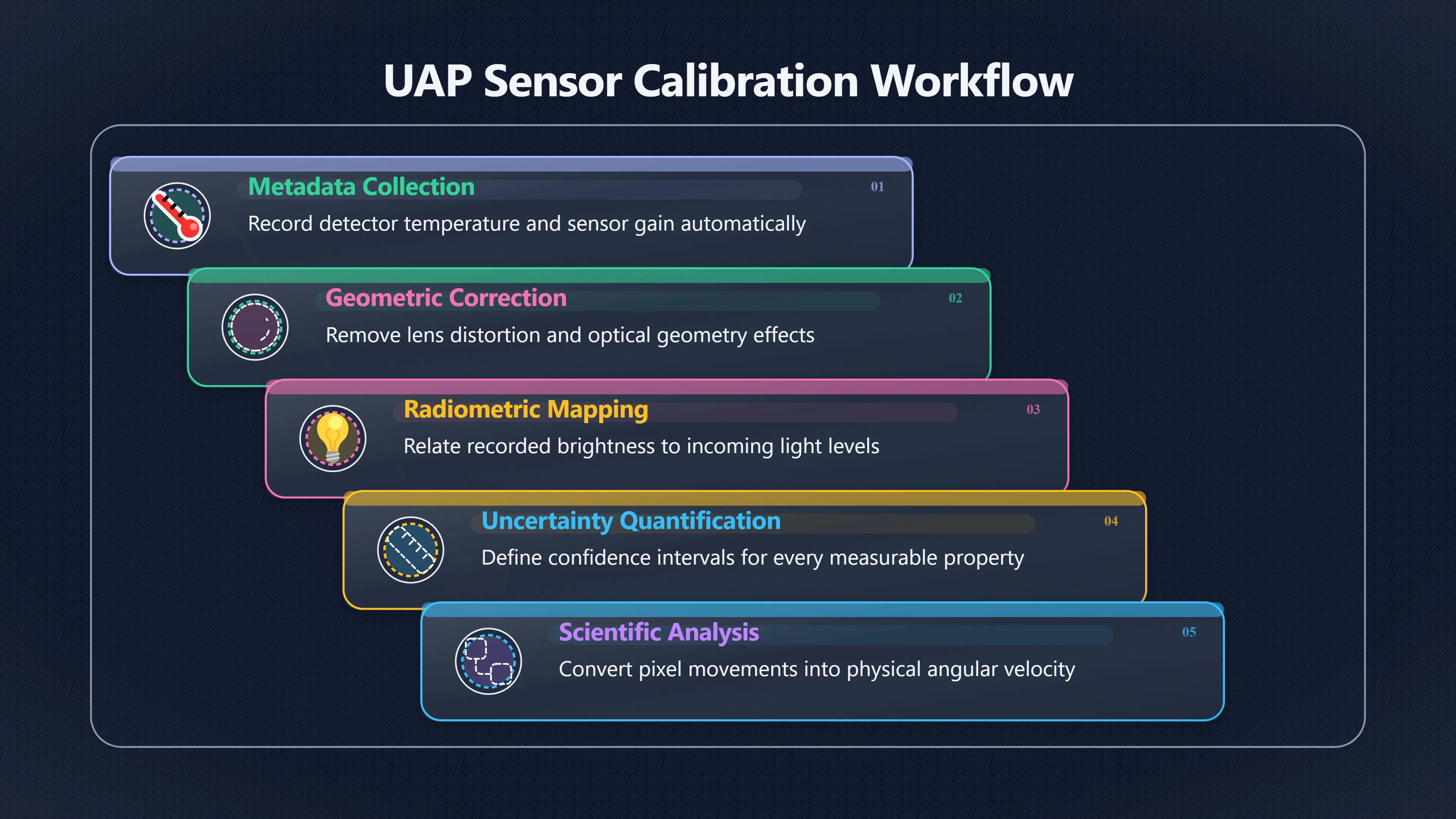 UAP Sensor Calibration Workflow

Metadata Collection
01
Record detector temperature and sensor gain automatically

Geometric Correction
02
Remove lens distortion and optical geometry effects

Radiometric Mapping
03
Relate recorded brightness to incoming light levels

Uncertainty Quantification
04
Define confidence intervals for every measurable property

Scientific Analysis
05
Convert pixel movements into physical angular velocity